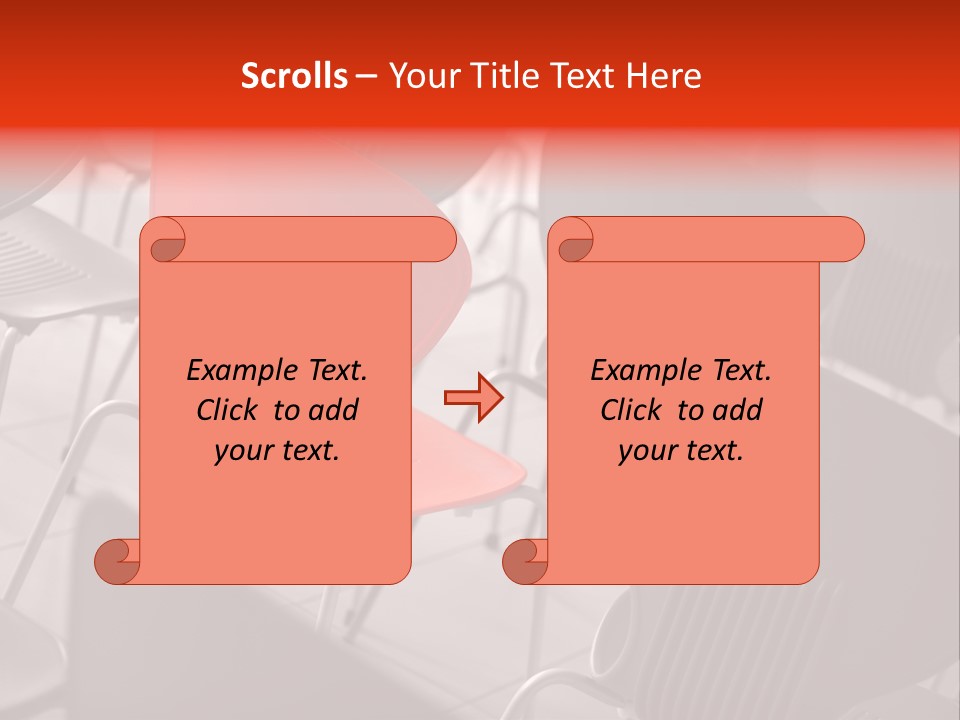 Scrolls – Your Title Text Here

Example Text. Click to add your text.

Example Text. Click to add your text.